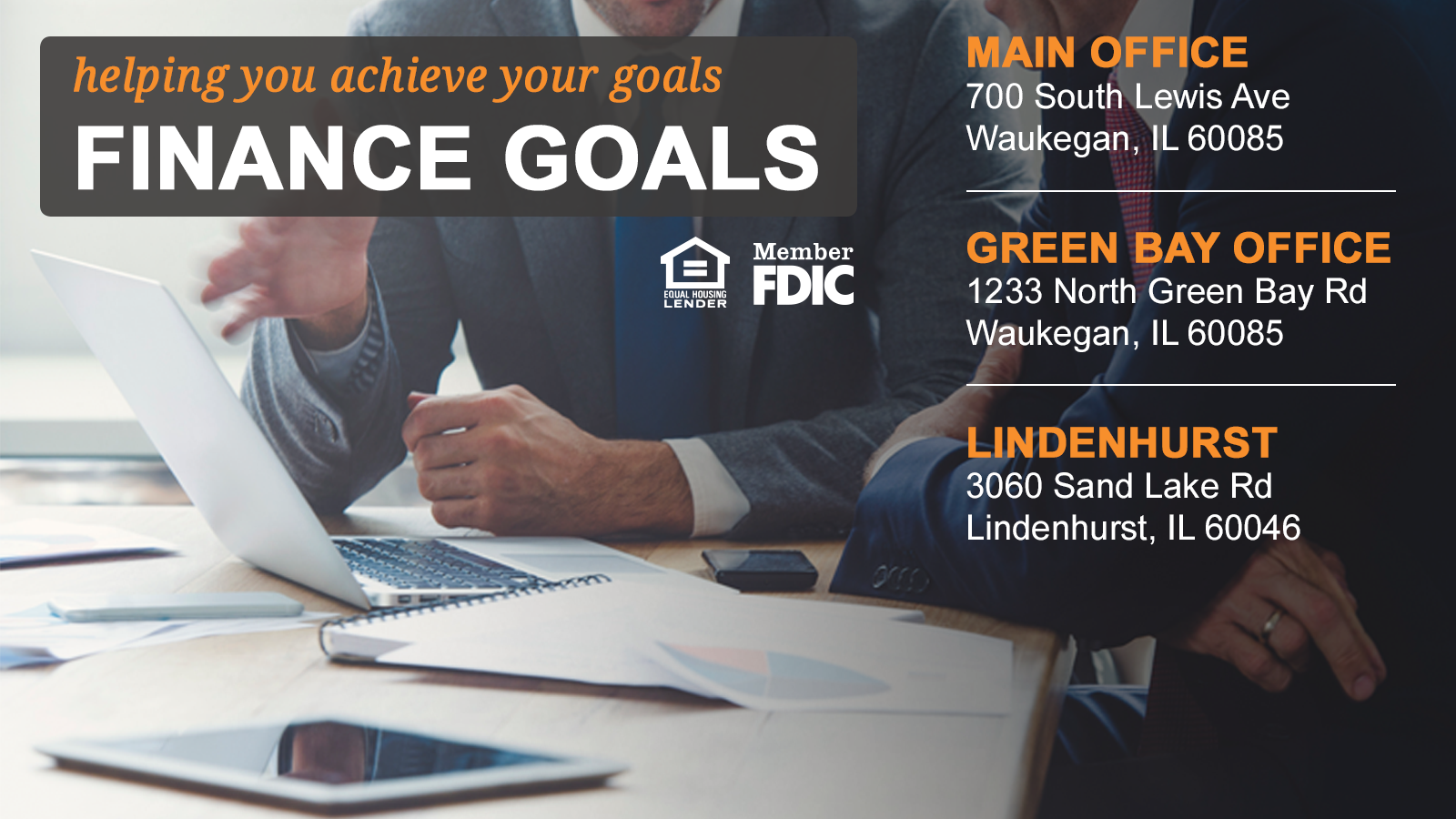 helping you achieve your goals
FINANCE GOALS

EQUAL HOUSING LENDER

Member FDIC

MAIN OFFICE
700 South Lewis Ave
Waukegan, IL 60085

GREEN BAY OFFICE
1233 North Green Bay Rd
Waukegan, IL 60085

LINDENHURST
3060 Sand Lake Rd
Lindenhurst, IL 60046